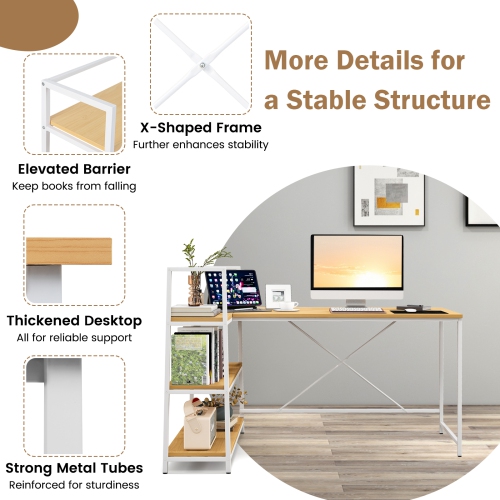 More Details for a Stable Structure

X-Shaped Frame
Further enhances stability

Elevated Barrier
Keep books from falling

Thickened Desktop
All for reliable support

Strong Metal Tubes
Reinforced for sturdiness